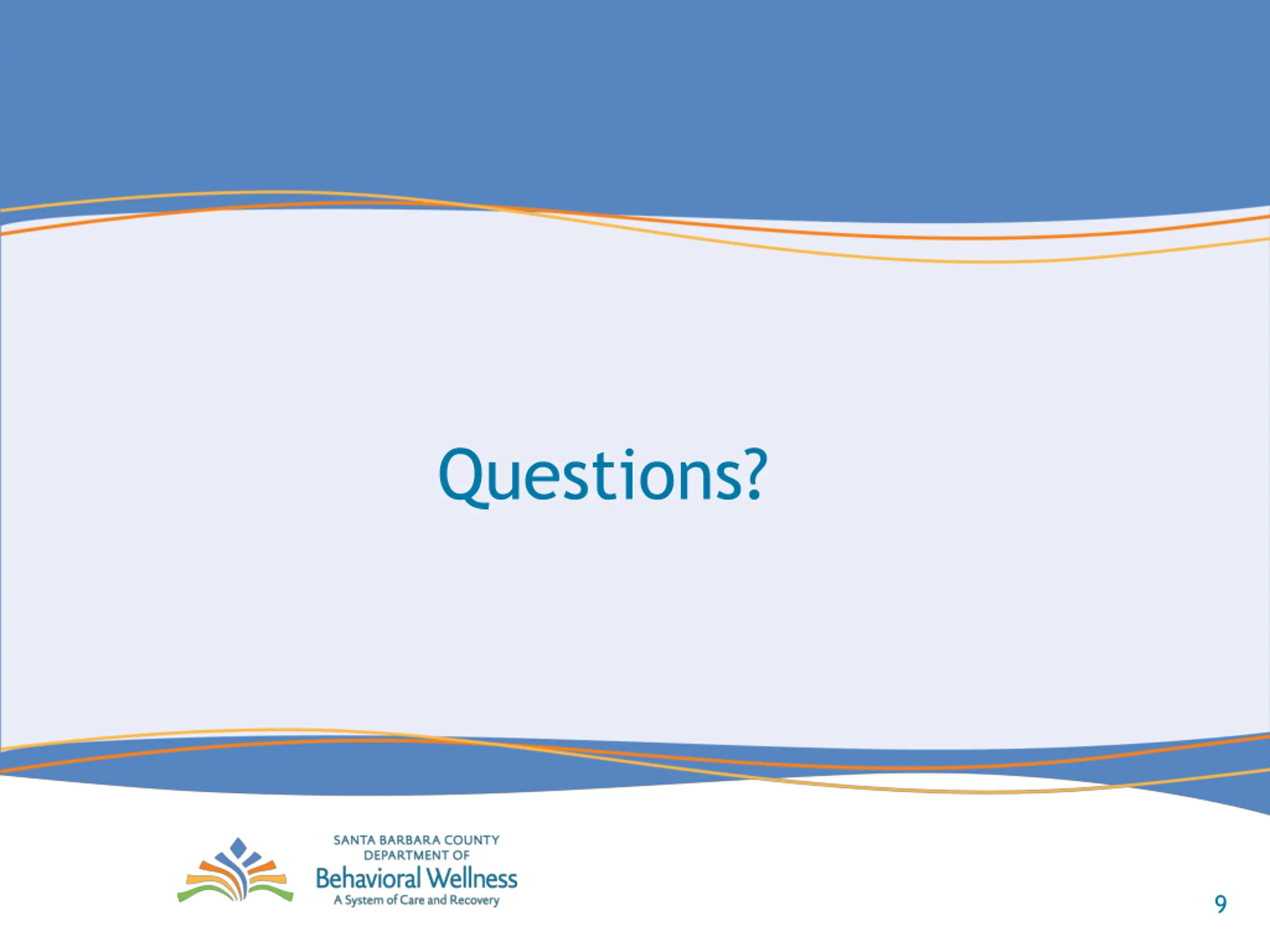 Questions?

SANTA BARBARA COUNTY
DEPARTMENT OF
Behavioral Wellness
A System of Care and Recovery

9